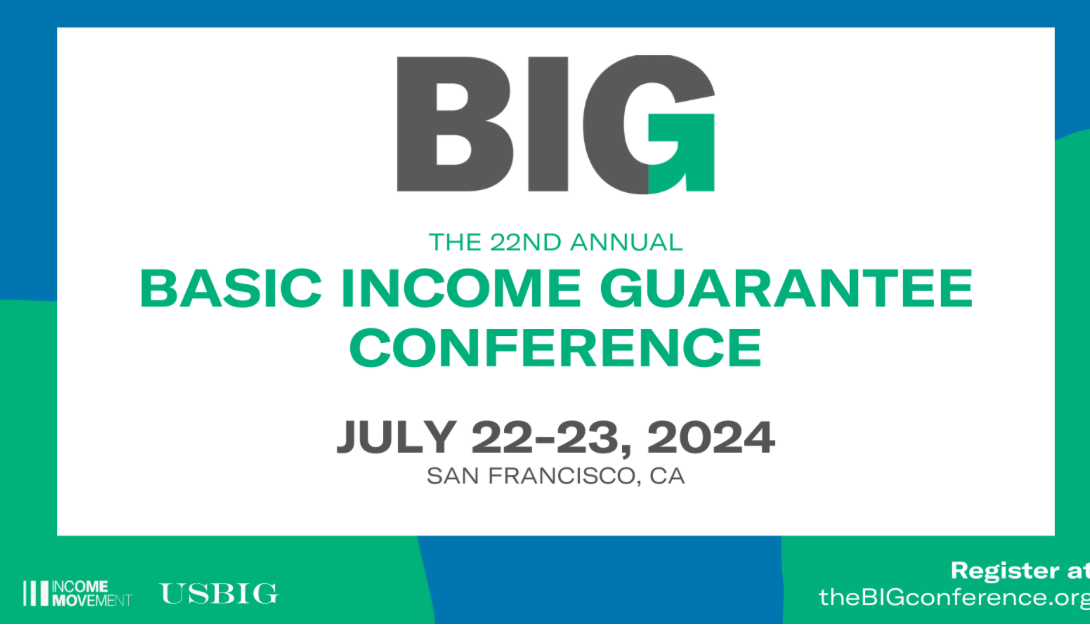 BIG

THE 22ND ANNUAL
BASIC INCOME GUARANTEE CONFERENCE

JULY 22-23, 2024
SAN FRANCISCO, CA

INCOME MOVEMENT
USBIG

Register at
theBIGconference.org